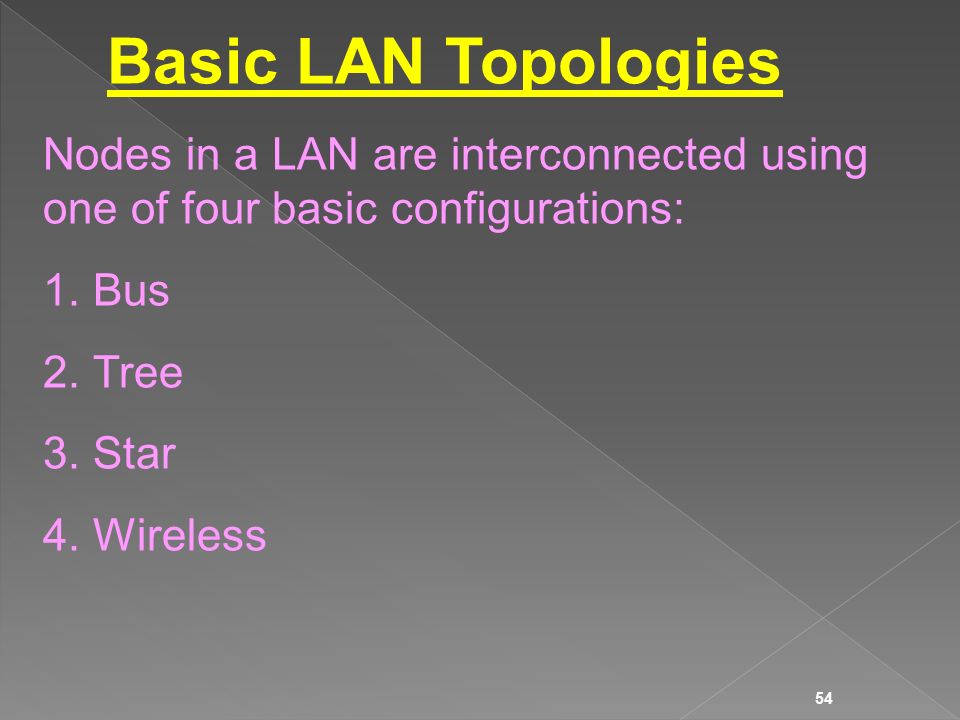 Basic LAN Topologies

Nodes in a LAN are interconnected using one of four basic configurations:

1. Bus

2. Tree

3. Star

4. Wireless

54